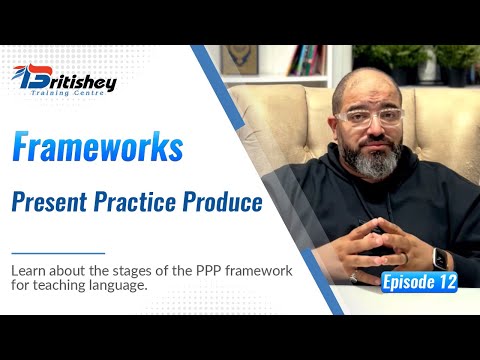 Britishey
Training Centre

Frameworks

Present Practice Produce

Learn about the stages of the PPP framework for teaching language.

Episode 12